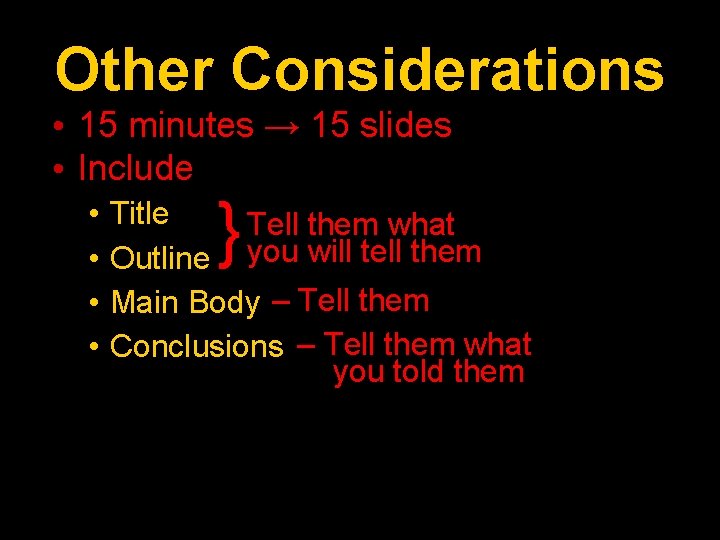 Other Considerations

• 15 minutes → 15 slides
• Include
• Title
• Outline
} Tell them what you will tell them
• Main Body – Tell them
• Conclusions – Tell them what you told them